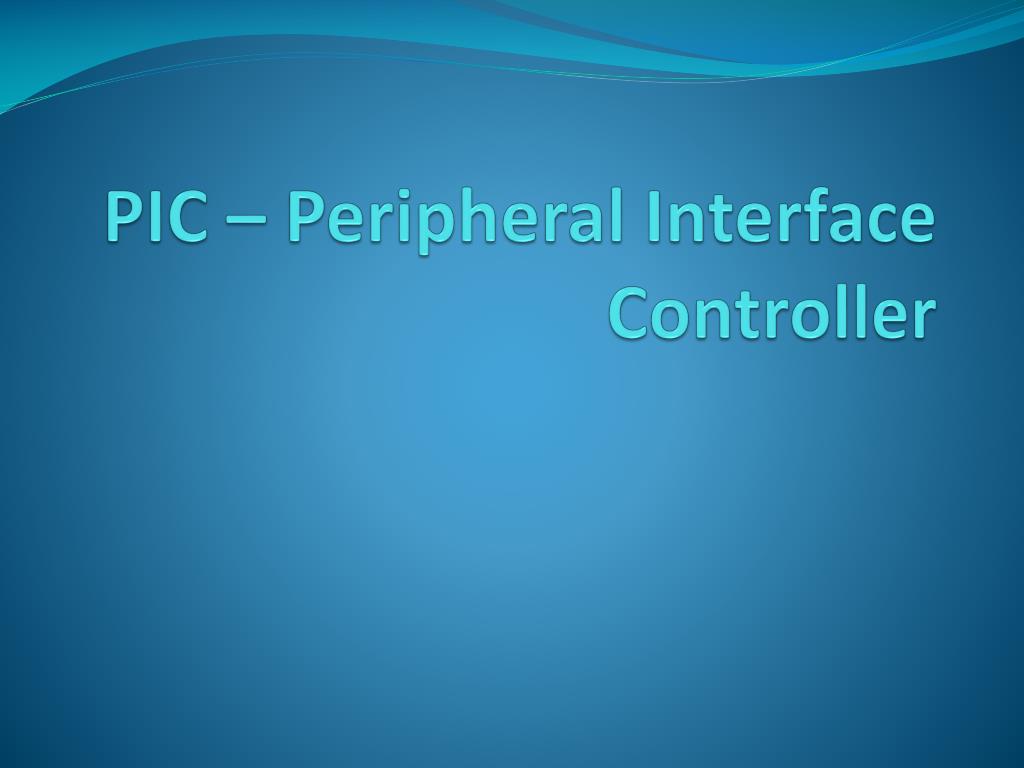 PIC – Peripheral Interface Controller